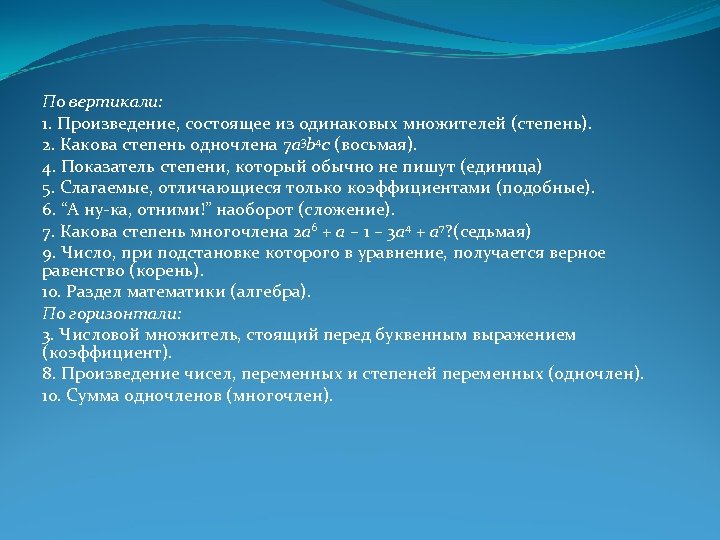 По вертикали:
1. Произведение, состоящее из одинаковых множителей (степень).
2. Какова степень одночлена $7a^3b^4c$ (восьмая).
4. Показатель степени, который обычно не пишут (единица)
5. Слагаемые, отличающиеся только коэффициентами (подобные).
6. “А ну-ка, отними!” наоборот (сложение).
7. Какова степень многочлена $2a^6 + a - 1 - 3a^4 + a^7$?(седьмая)
9. Число, при подстановке которого в уравнение, получается верное равенство (корень).
10. Раздел математики (алгебра).
По горизонтали:
3. Числовой множитель, стоящий перед буквенным выражением (коэффициент).
8. Произведение чисел, переменных и степеней переменных (одночлен).
10. Сумма одночленов (многочлен).